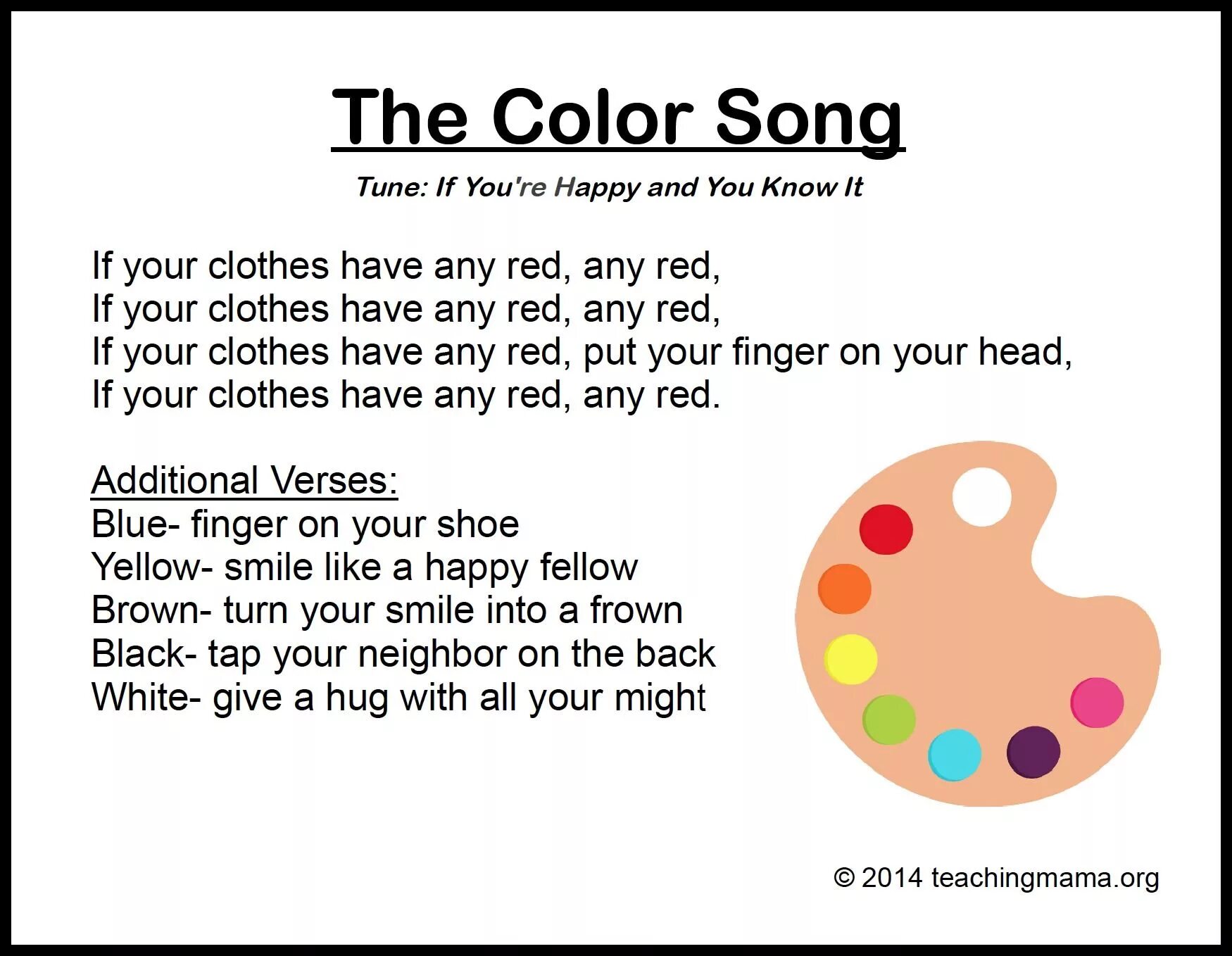 The Color Song

Tune: If You're Happy and You Know It

If your clothes have any red, any red,
If your clothes have any red, any red,
If your clothes have any red, put your finger on your head,
If your clothes have any red, any red.

Additional Verses:
Blue- finger on your shoe
Yellow- smile like a happy fellow
Brown- turn your smile into a frown
Black- tap your neighbor on the back
White- give a hug with all your might

© 2014 teachingmama.org